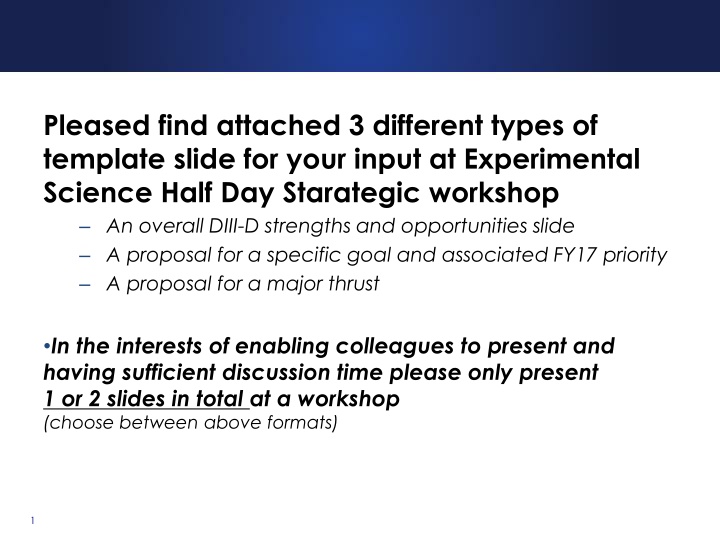 Pleased find attached 3 different types of template slide for your input at Experimental Science Half Day Starategic workshop

– An overall DIII-D strengths and opportunities slide
– A proposal for a specific goal and associated FY17 priority
– A proposal for a major thrust

•In the interests of enabling colleagues to present and having sufficient discussion time please only present 1 or 2 slides in total at a workshop
(choose between above formats)

1